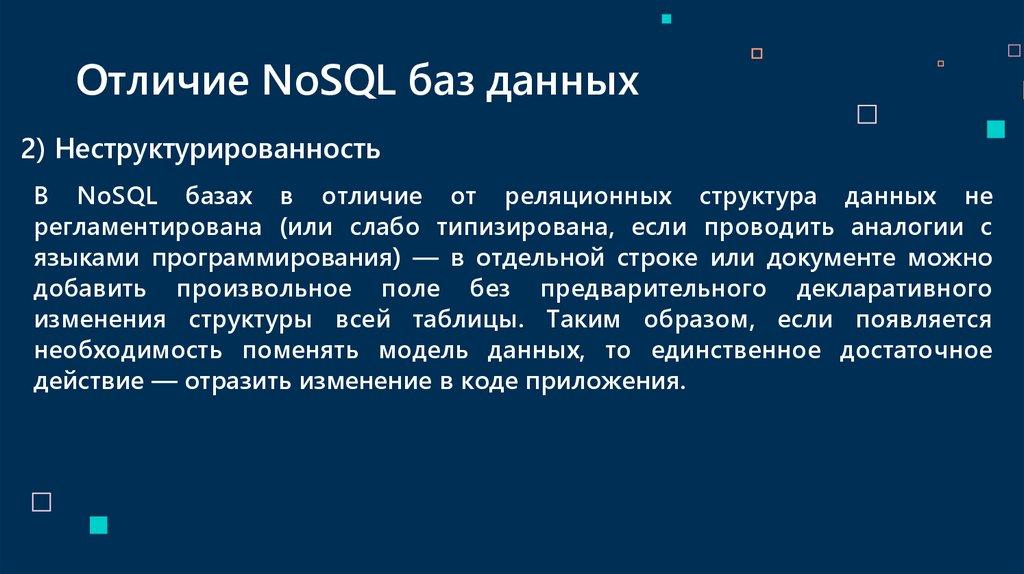 Отличие NoSQL баз данных

2) Неструктурированность

В NoSQL базах в отличие от реляционных структура данных не регламентирована (или слабо типизирована, если проводить аналогии с языками программирования) — в отдельной строке или документе можно добавить произвольное поле без предварительного декларативного изменения структуры всей таблицы. Таким образом, если появляется необходимость поменять модель данных, то единственное достаточное действие — отразить изменение в коде приложения.